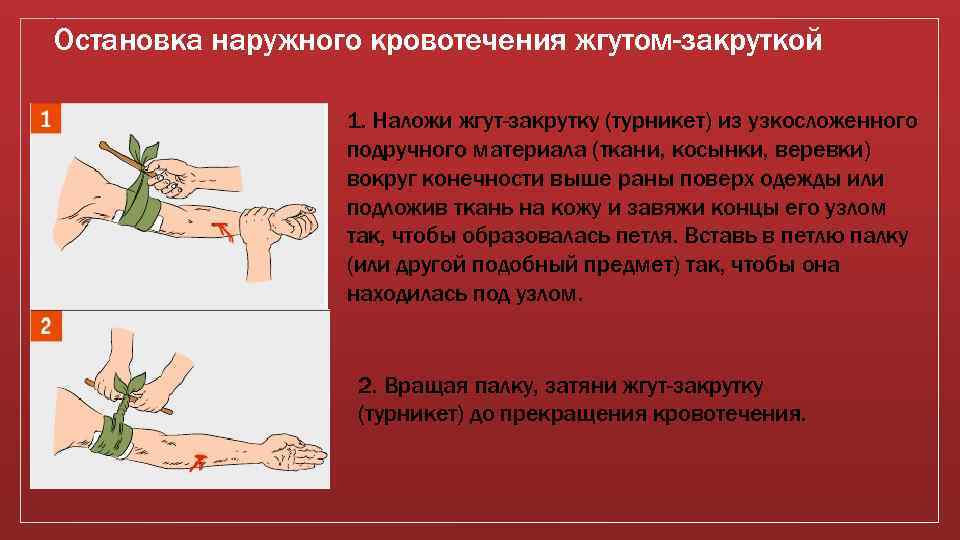 Остановка наружного кровотечения жгутом-закруткой

1

2

1. Наложи жгут-закрутку (турникет) из узкосложенного подручного материала (ткани, косынки, веревки) вокруг конечности выше раны поверх одежды или подложив ткань на кожу и завяжи концы его узлом так, чтобы образовалась петля. Вставь в петлю палку (или другой подобный предмет) так, чтобы она находилась под узлом.

2. Вращая палку, затяни жгут-закрутку (турникет) до прекращения кровотечения.